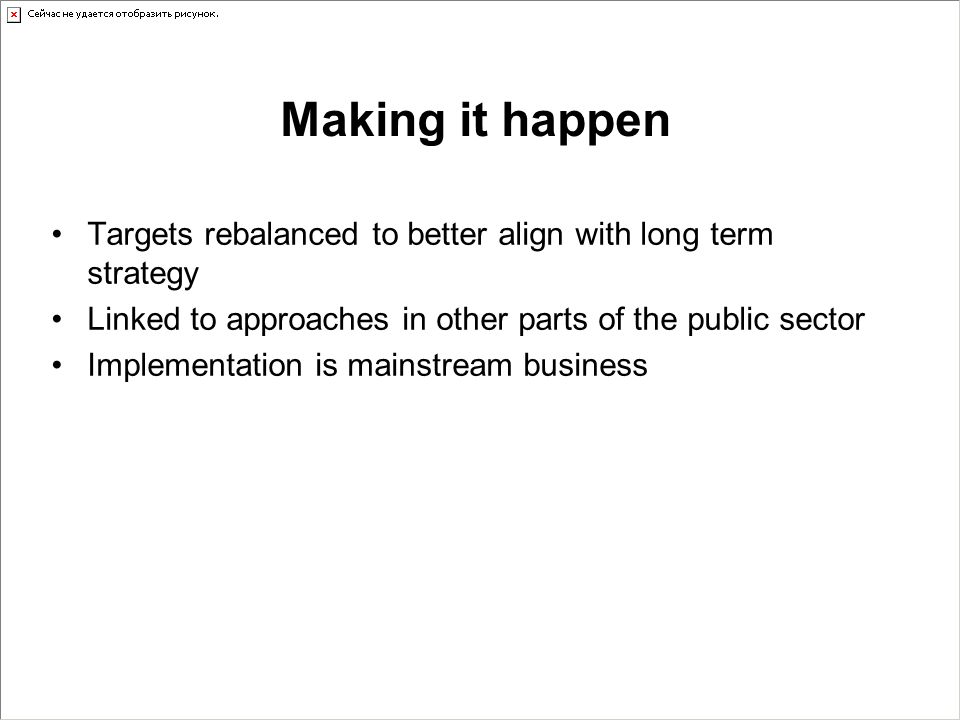 Сейчас не удается отобразить рисунок.

Making it happen

• Targets rebalanced to better align with long term strategy
• Linked to approaches in other parts of the public sector
• Implementation is mainstream business